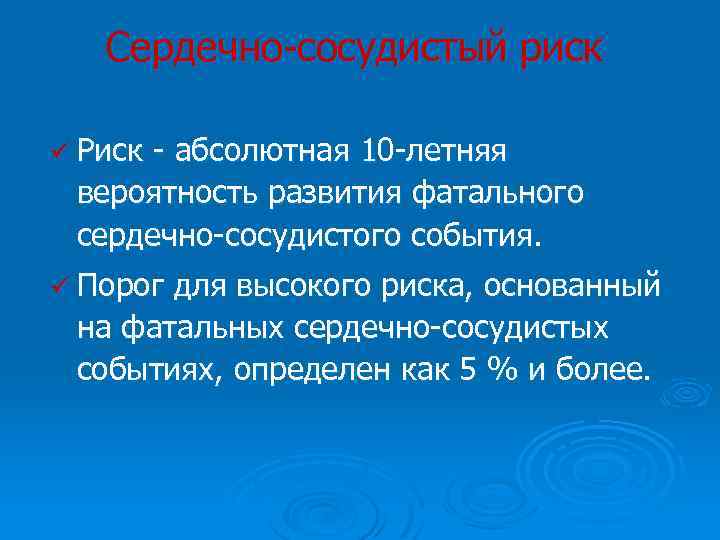 Сердечно-сосудистый риск

✓ Риск - абсолютная 10-летняя вероятность развития фатального сердечно-сосудистого события.

✓ Порог для высокого риска, основанный на фатальных сердечно-сосудистых событиях, определен как 5 % и более.